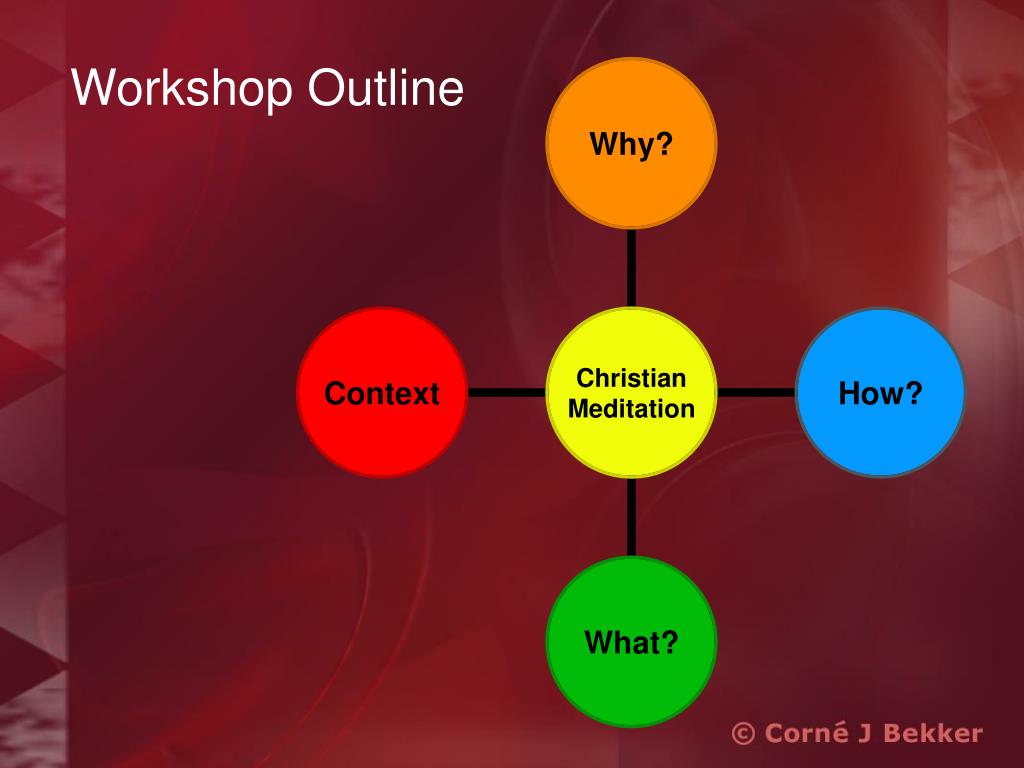 Workshop Outline

Why?

Context

Christian Meditation

How?

What?

© Corné J Bekker